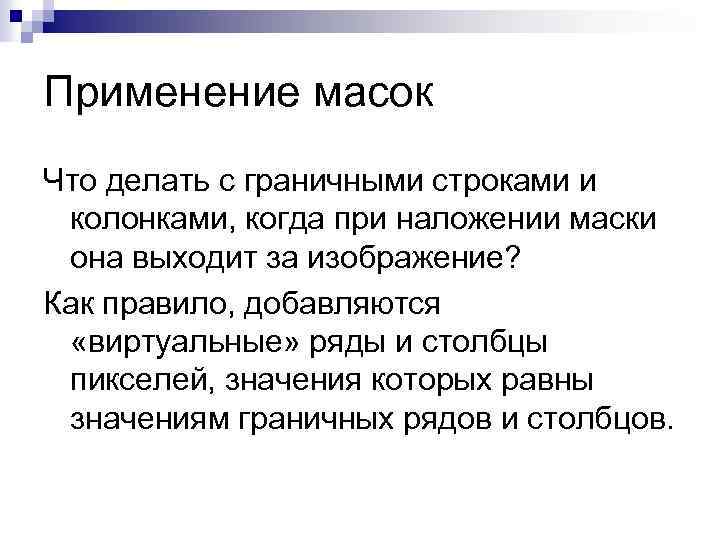 Применение масок

Что делать с граничными строками и колонками, когда при наложении маски она выходит за изображение?

Как правило, добавляются «виртуальные» ряды и столбцы пикселей, значения которых равны значениям граничных рядов и столбцов.